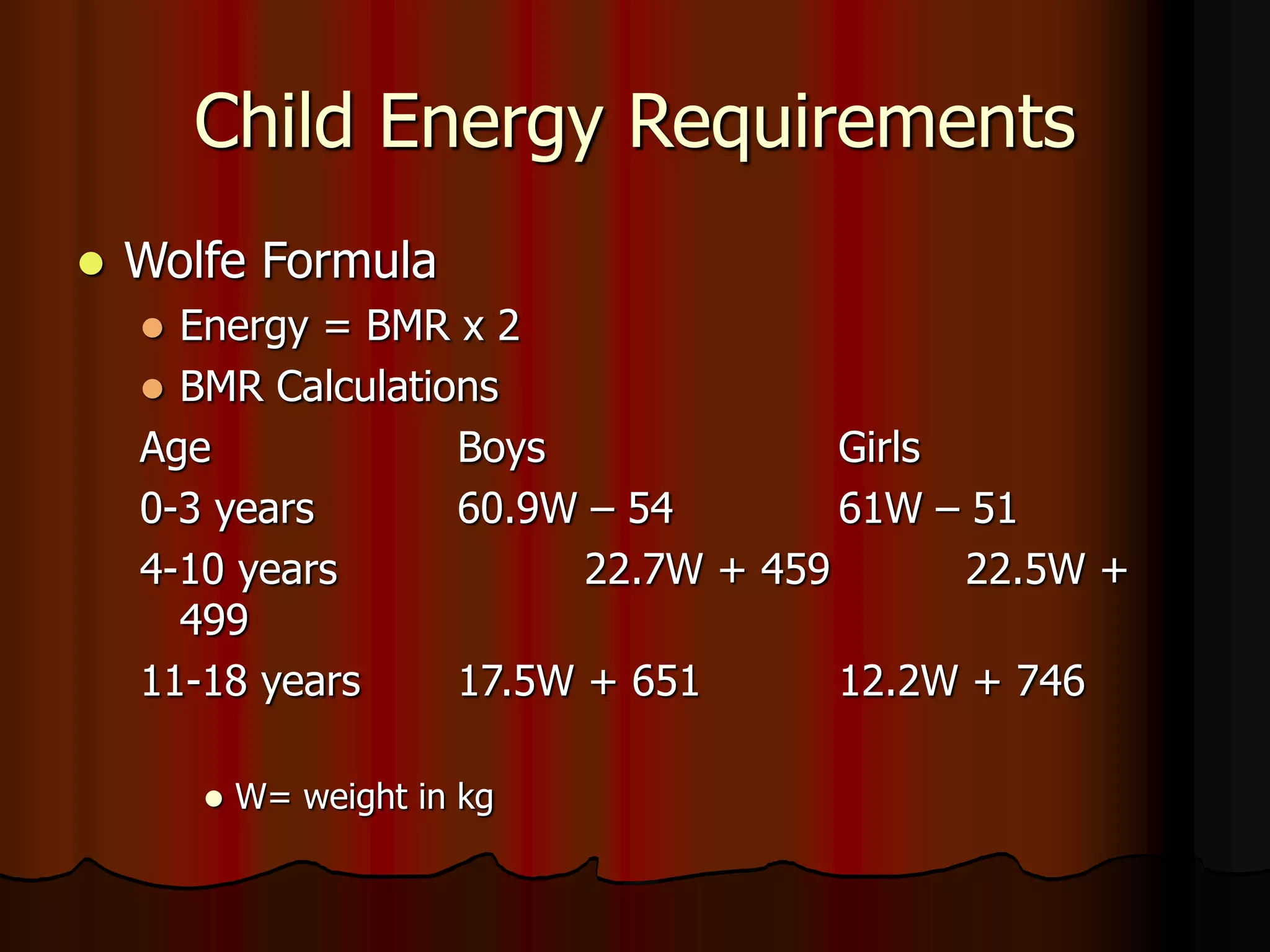 Child Energy Requirements

Wolfe Formula

Energy = BMR x 2

BMR Calculations

| Age | Boys | Girls |
|---|---|---|
| 0-3 years | 60.9W – 54 | 61W – 51 |
| 4-10 years | 22.7W + 459 | 22.5W + 499 |
| 11-18 years | 17.5W + 651 | 12.2W + 746 |

W= weight in kg